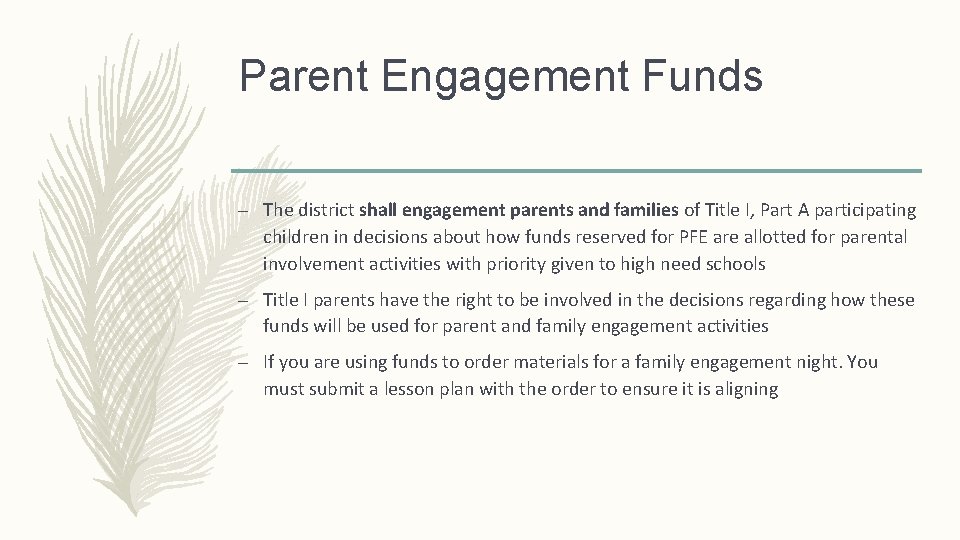 Parent Engagement Funds

– The district shall engagement parents and families of Title I, Part A participating children in decisions about how funds reserved for PFE are allotted for parental involvement activities with priority given to high need schools

– Title I parents have the right to be involved in the decisions regarding how these funds will be used for parent and family engagement activities

– If you are using funds to order materials for a family engagement night. You must submit a lesson plan with the order to ensure it is aligning